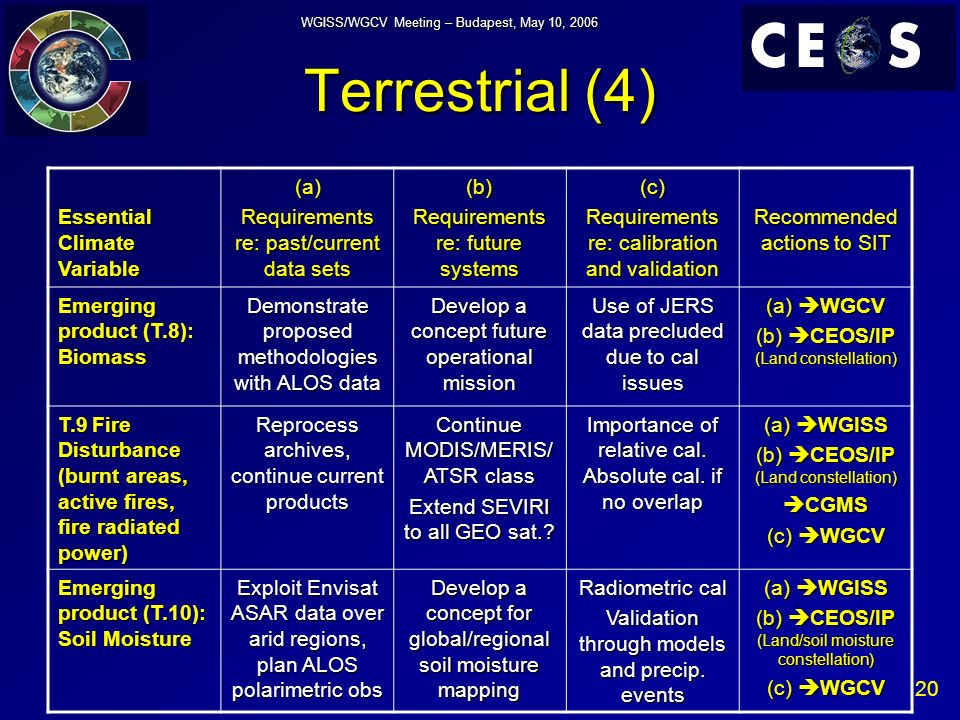 WGISS/WGCV Meeting – Budapest, May 10, 2006

CEOS

Terrestrial (4)

| Essential Climate Variable | (a) Requirements re: past/current data sets | (b) Requirements re: future systems | (c) Requirements re: calibration and validation | Recommended actions to SIT |
|---|---|---|---|---|
| Emerging product (T.8): Biomass | Demonstrate proposed methodologies with ALOS data | Develop a concept future operational mission | Use of JERS data precluded due to cal issues | (a) ➔WGCV (b) ➔CEOS/IP (Land constellation) |
| T.9 Fire Disturbance (burnt areas, active fires, fire radiated power) | Reprocess archives, continue current products | Continue MODIS/MERIS/ ATSR class Extend SEVIRI to all GEO sat.? | Importance of relative cal. Absolute cal. if no overlap | (a) ➔WGISS (b) ➔CEOS/IP (Land constellation) ➔CGMS (c) ➔WGCV |
| Emerging product (T.10): Soil Moisture | Exploit Envisat ASAR data over arid regions, plan ALOS polarimetric obs | Develop a concept for global/regional soil moisture mapping | Radiometric cal Validation through models and precip. events | (a) ➔WGISS (b) ➔CEOS/IP (Land/soil moisture constellation) (c) ➔WGCV |

20